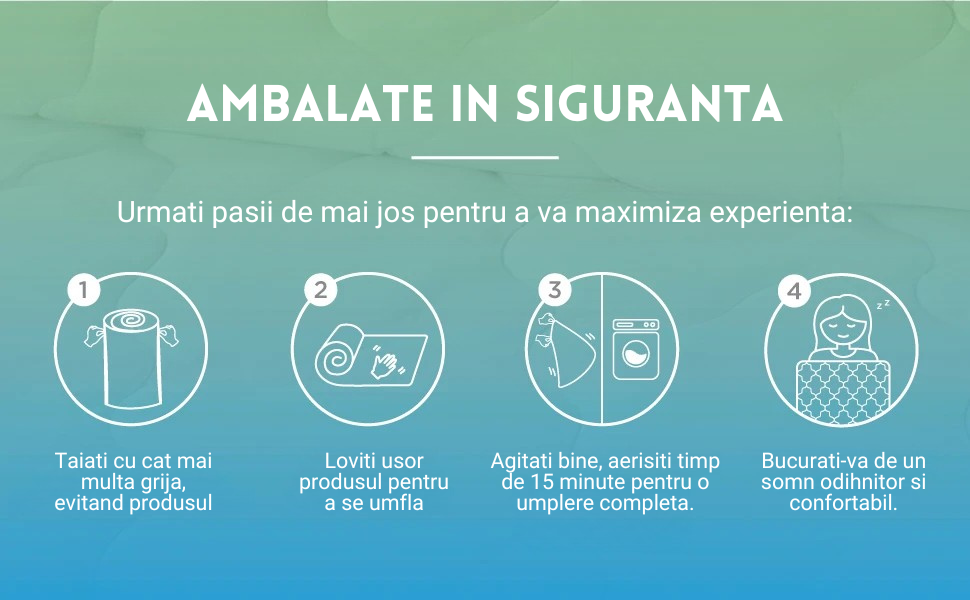 AMBALATE IN SIGURANTA

Urmati pasii de mai jos pentru a va maximiza experienta:

1

Taiati cu cat mai multa grija, evitand produsul

2

Loviti usor produsul pentru a se umfla

3

Agitati bine, aerisiti timp de 15 minute pentru o umplere completa.

4

z z

Bucurati-va de un somn odihnitor si confortabil.